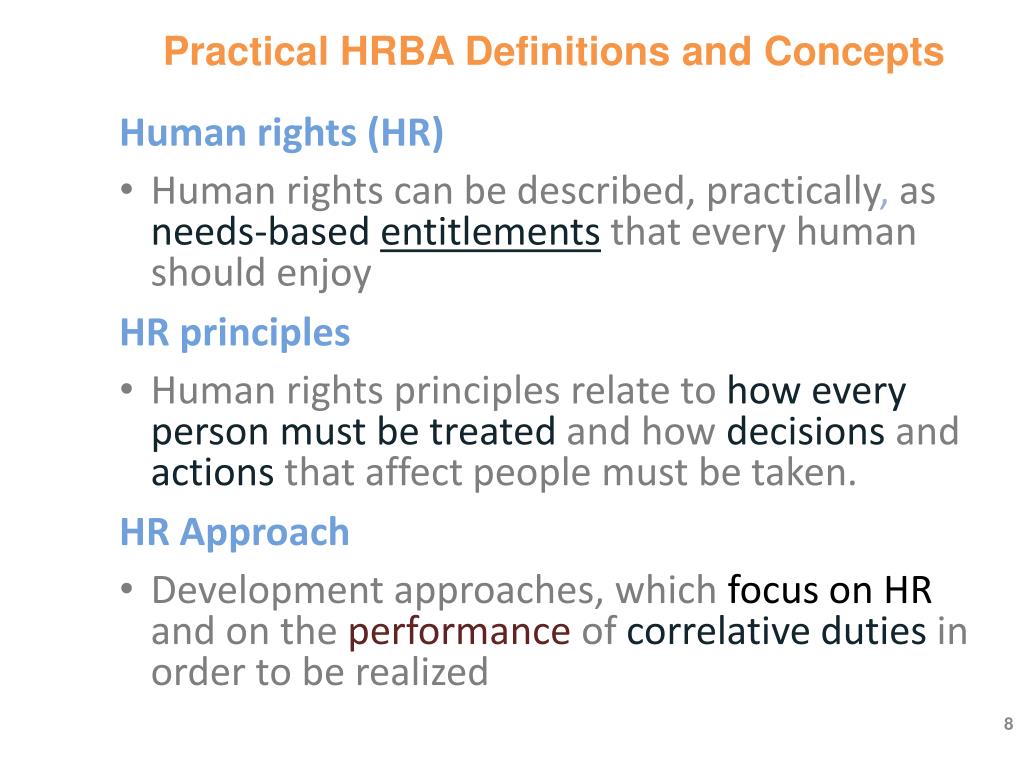 Practical HRBA Definitions and Concepts

Human rights (HR)

• Human rights can be described, practically, as needs-based entitlements that every human should enjoy

HR principles

• Human rights principles relate to how every person must be treated and how decisions and actions that affect people must be taken.

HR Approach

• Development approaches, which focus on HR and on the performance of correlative duties in order to be realized

8